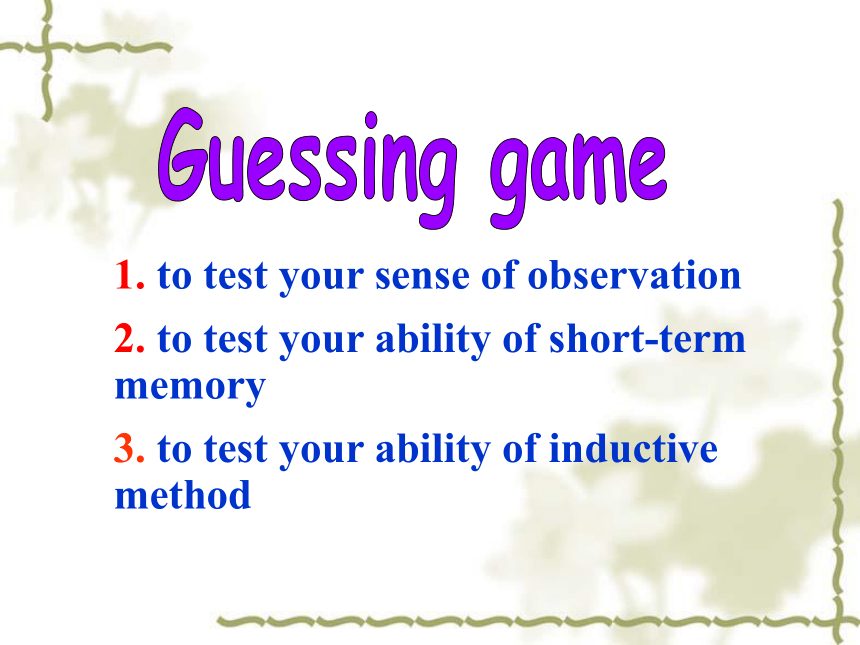 Guessing game

1. to test your sense of observation

2. to test your ability of short-term memory

3. to test your ability of inductive method